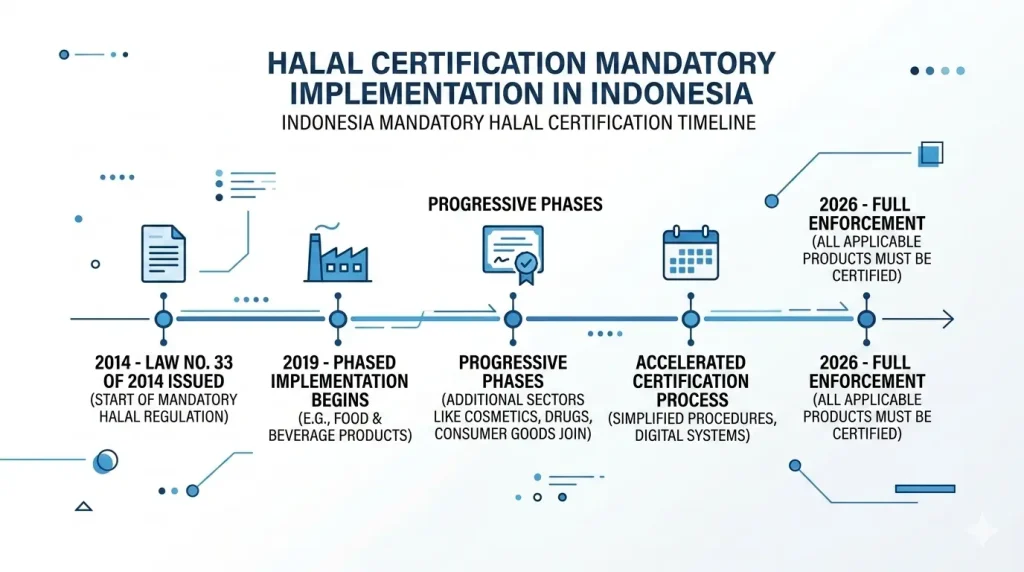 HALAL CERTIFICATION MANDATORY IMPLEMENTATION IN INDONESIA
INDONESIA MANDATORY HALAL CERTIFICATION TIMELINE

PROGRESSIVE PHASES

2026 - FULL ENFORCEMENT
(ALL APPLICABLE PRODUCTS MUST BE CERTIFIED)

2014 - LAW NO. 33 OF 2014 ISSUED
(START OF MANDATORY HALAL REGULATION)

2019 - PHASED IMPLEMENTATION BEGINS
(E.G., FOOD & BEVERAGE PRODUCTS)

PROGRESSIVE PHASES
(ADDITIONAL SECTORS LIKE COSMETICS, DRUGS, CONSUMER GOODS JOIN)

ACCELERATED CERTIFICATION PROCESS
(SIMPLIFIED PROCEDURES, DIGITAL SYSTEMS)

2026 - FULL ENFORCEMENT
(ALL APPLICABLE PRODUCTS MUST BE CERTIFIED)